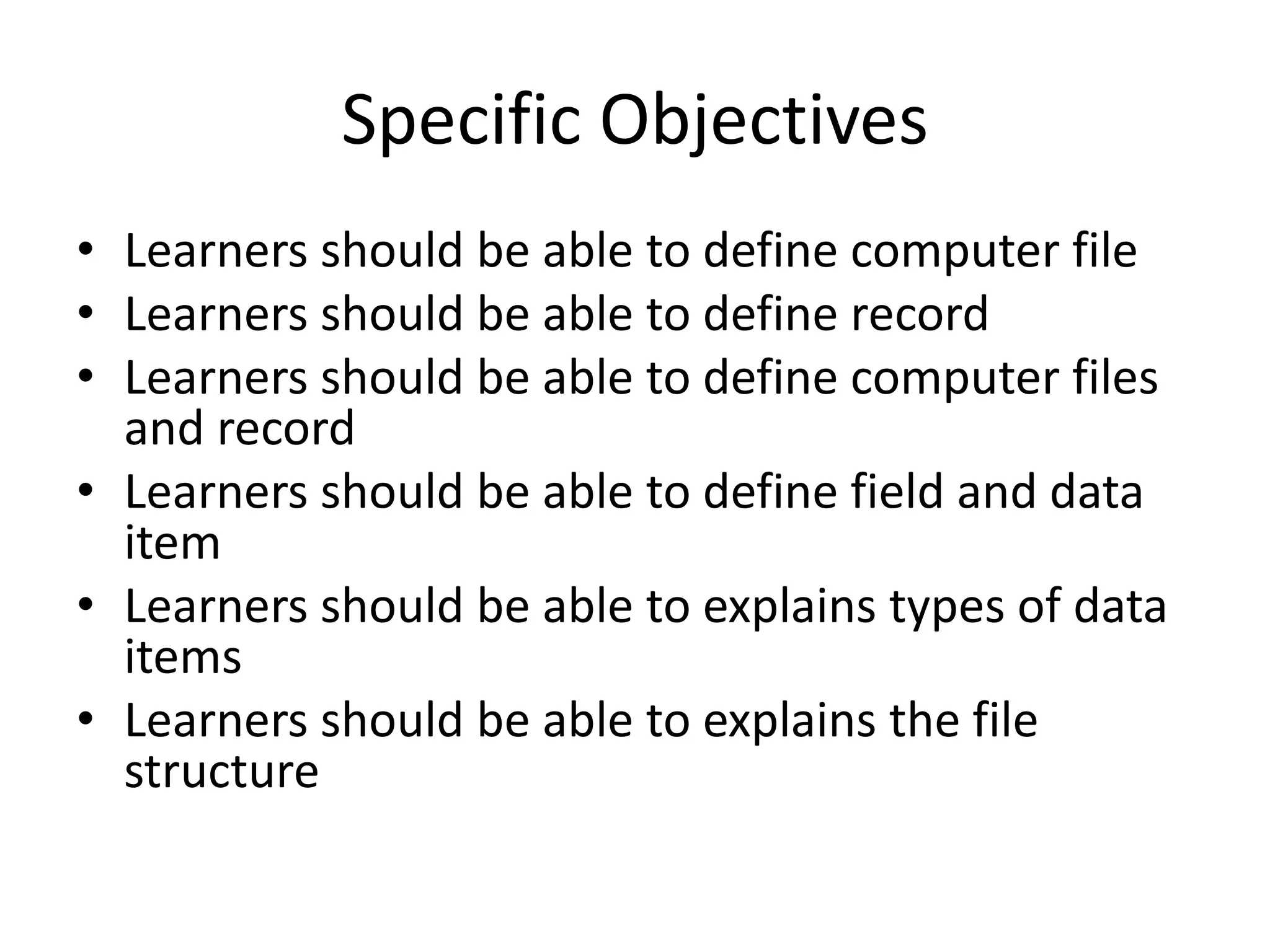 Specific Objectives

• Learners should be able to define computer file
• Learners should be able to define record
• Learners should be able to define computer files and record
• Learners should be able to define field and data item
• Learners should be able to explains types of data items
• Learners should be able to explains the file structure